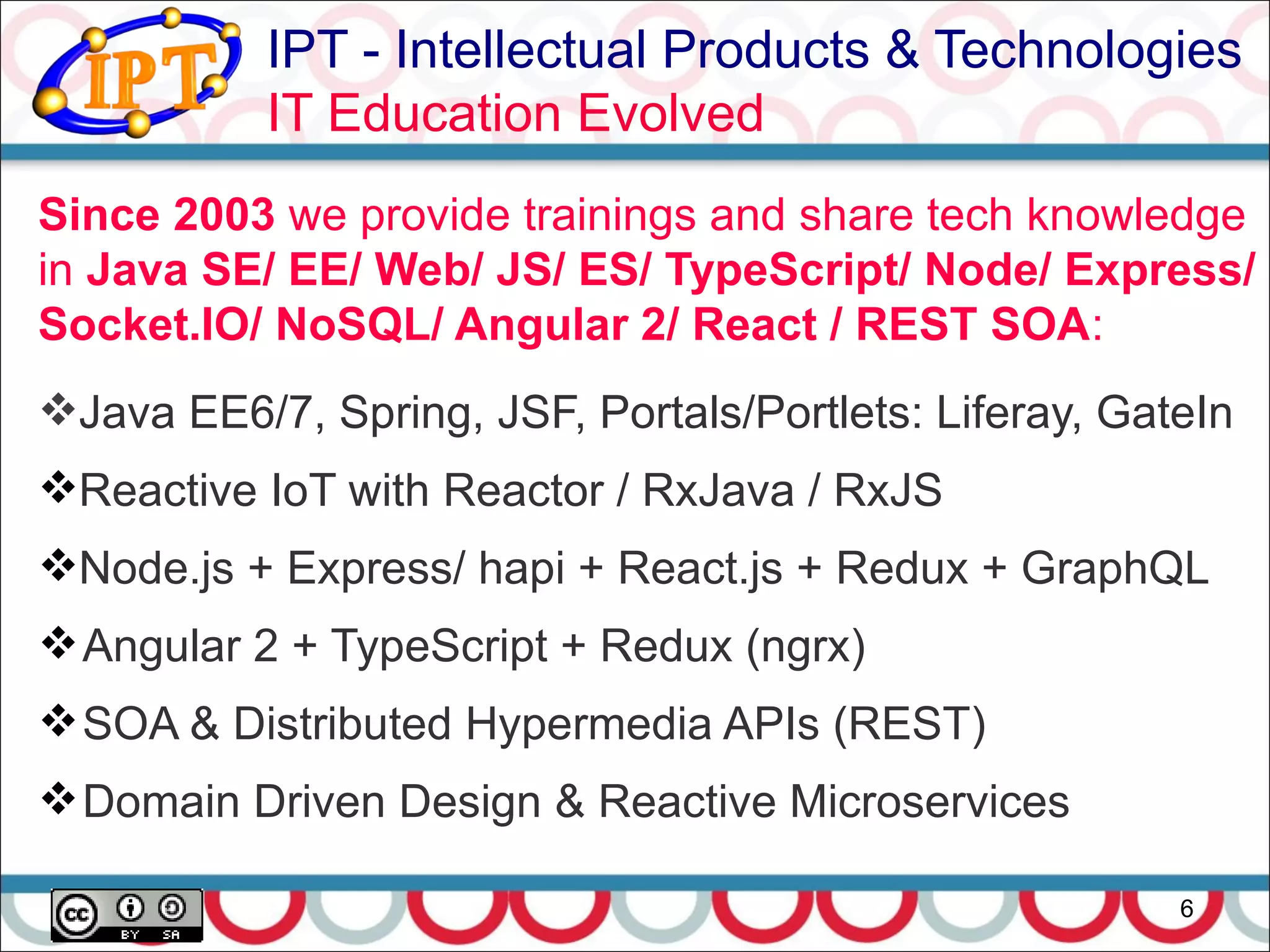 IPT

IPT - Intellectual Products & Technologies
IT Education Evolved

Since 2003 we provide trainings and share tech knowledge in Java SE/ EE/ Web/ JS/ ES/ TypeScript/ Node/ Express/ Socket.IO/ NoSQL/ Angular 2/ React / REST SOA:

❖Java EE6/7, Spring, JSF, Portals/Portlets: Liferay, GateIn

❖Reactive IoT with Reactor / RxJava / RxJS

❖Node.js + Express/ hapi + React.js + Redux + GraphQL

❖Angular 2 + TypeScript + Redux (ngrx)

❖SOA & Distributed Hypermedia APIs (REST)

❖Domain Driven Design & Reactive Microservices

cc BY SA

6